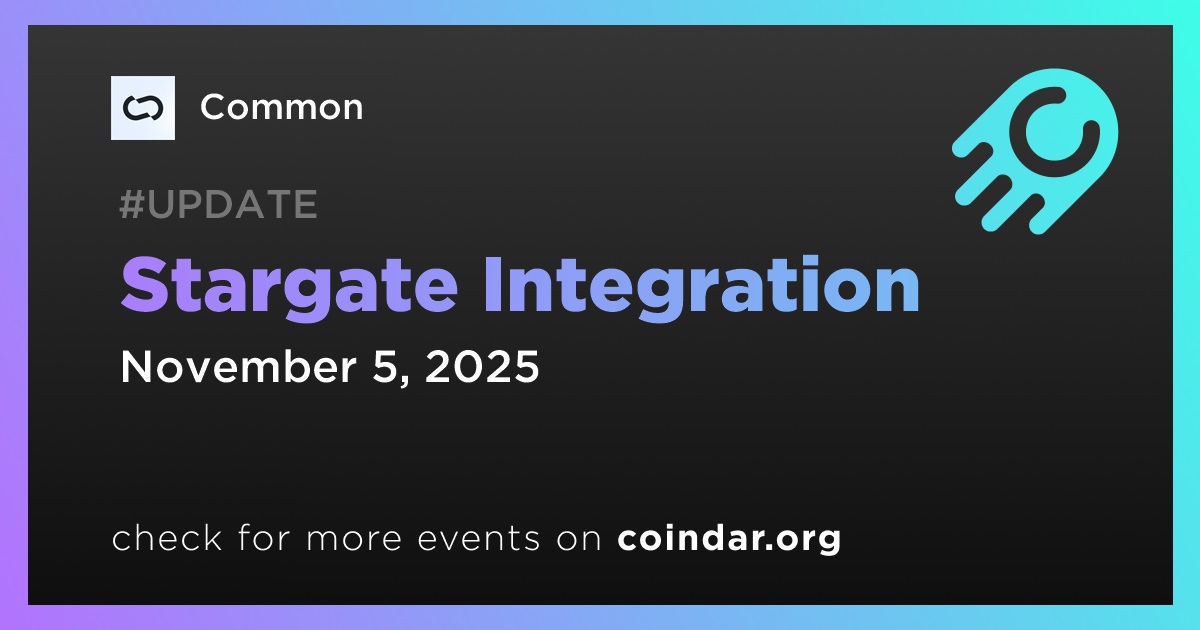 Common

#UPDATE

Stargate Integration

November 5, 2025

check for more events on coindar.org